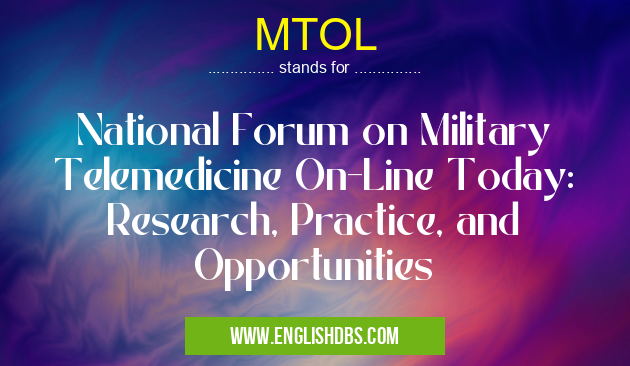 MTOL

............... stands for ...............

National Forum on Military Telemedicine On-Line Today: Research, Practice, and Opportunities

WWW.ENGLISHDBS.COM